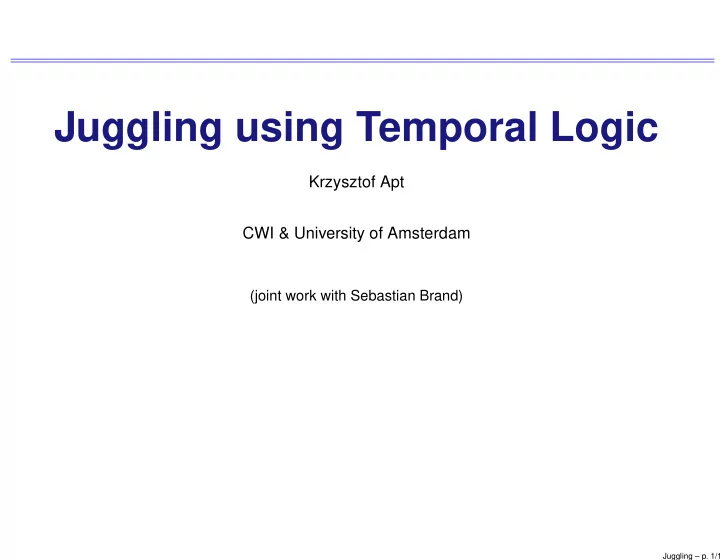 Juggling using Temporal Logic

Krzysztof Apt

CWI & University of Amsterdam

(joint work with Sebastian Brand)

Juggling – p. 1/1